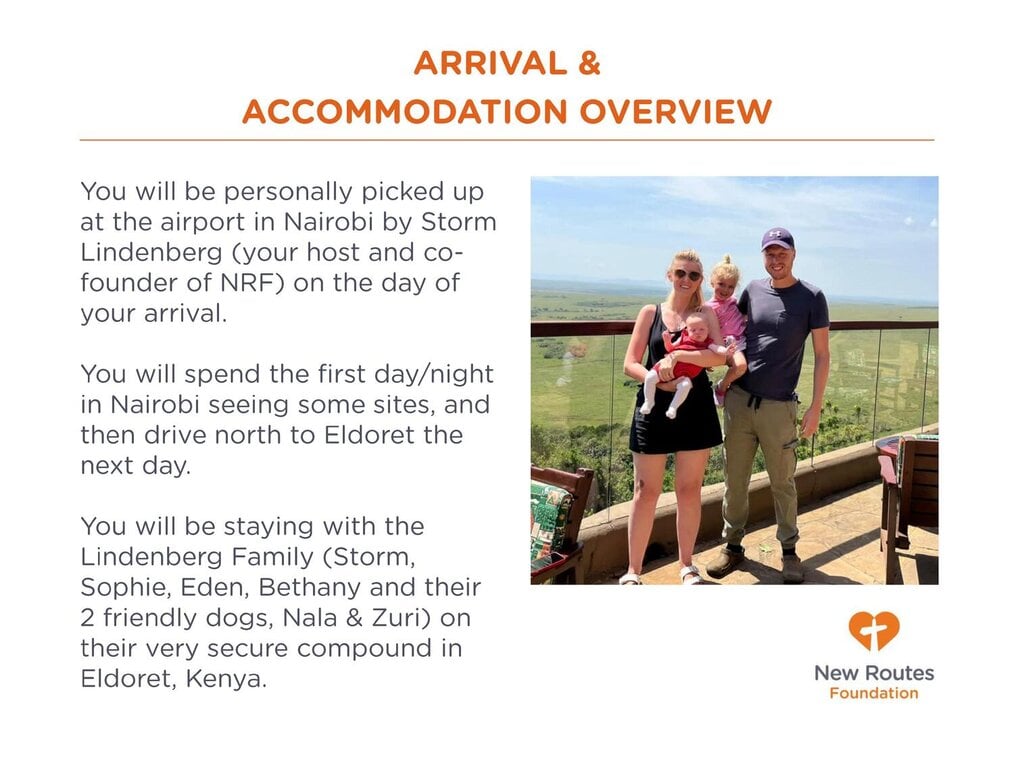 ARRIVAL &
ACCOMMODATION OVERVIEW

You will be personally picked up at the airport in Nairobi by Storm Lindenberg (your host and co-founder of NRF) on the day of your arrival.

You will spend the first day/night in Nairobi seeing some sites, and then drive north to Eldoret the next day.

You will be staying with the Lindenberg Family (Storm, Sophie, Eden, Bethany and their 2 friendly dogs, Nala & Zuri) on their very secure compound in Eldoret, Kenya.

New Routes
Foundation